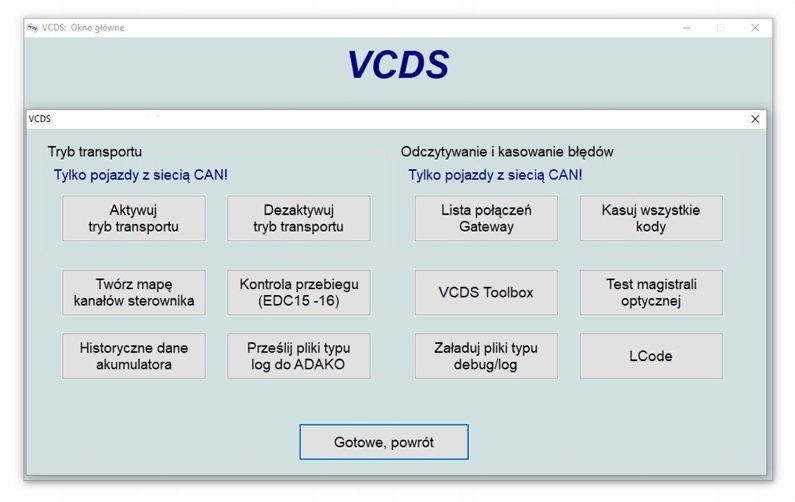 VCDS: Okno główne

VCDS

VCDS

Tryb transportu

Tylko pojazdy z siecią CAN!

Aktywuj tryb transportu

Dezaktywuj tryb transportu

Twórz mapę kanałów sterownika

Kontrola przebiegu (EDC15 -16)

Historyczne dane akumulatora

Prześlij pliki typu log do ADAKO

Odczytywanie i kasowanie błędów

Tylko pojazdy z siecią CAN!

Lista połączeń Gateway

Kasuj wszystkie kody

VCDS Toolbox

Test magistrali optycznej

Załaduj pliki typu debug/log

LCode

Gotowe, powrót